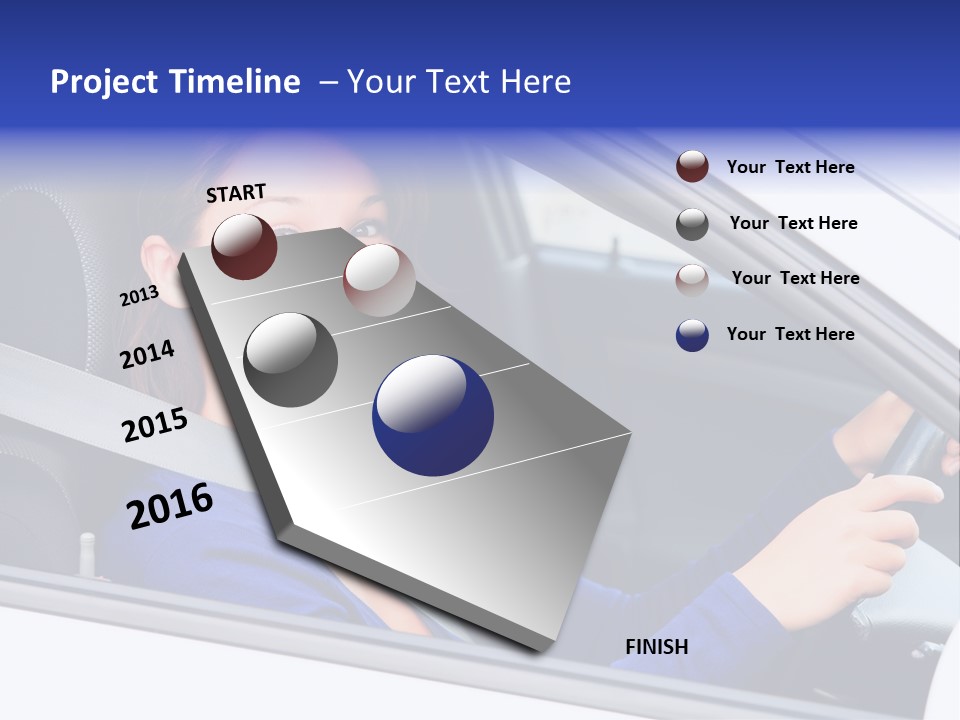 Project Timeline – Your Text Here

START

2013

2014

2015

2016

FINISH

Your Text Here

Your Text Here

Your Text Here

Your Text Here